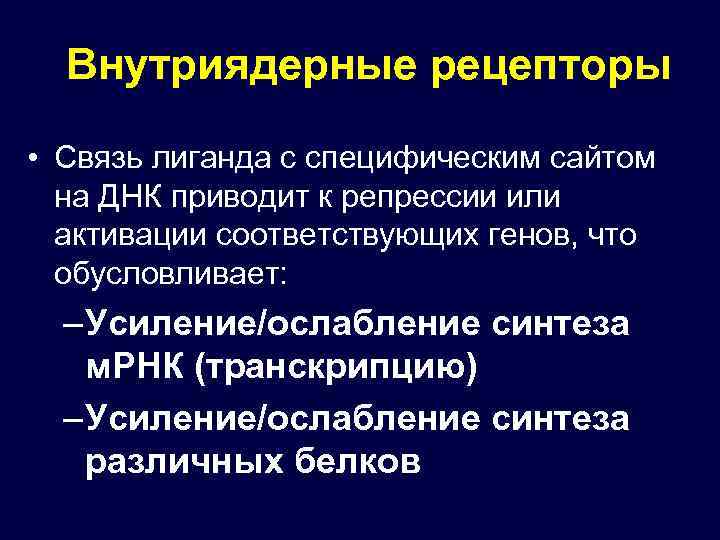 Внутриядерные рецепторы

• Связь лиганда с специфическим сайтом на ДНК приводит к репрессии или активации соответствующих генов, что обусловливает:

–Усиление/ослабление синтеза мРНК (транскрипцию)

–Усиление/ослабление синтеза различных белков